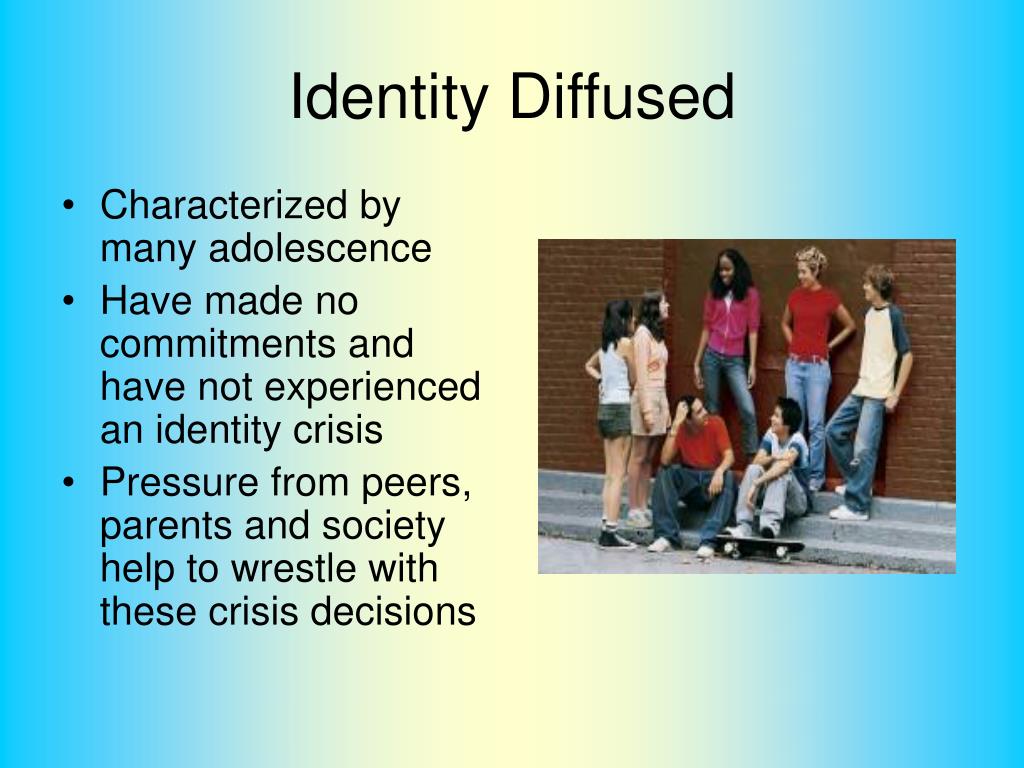 Identity Diffused

• Characterized by many adolescence
• Have made no commitments and have not experienced an identity crisis
• Pressure from peers, parents and society help to wrestle with these crisis decisions